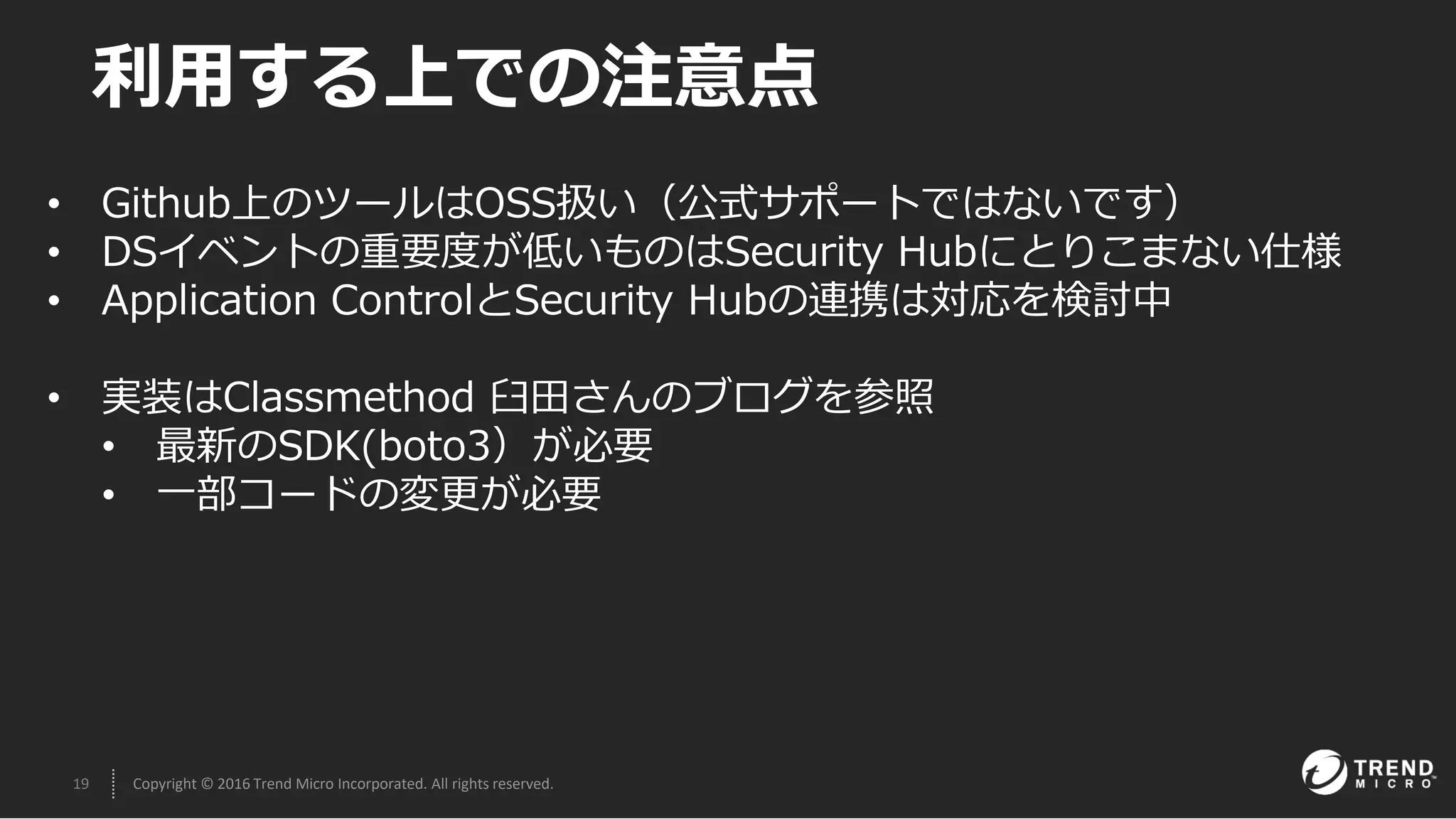 利用する上での注意点

• Github上のツールはOSS扱い（公式サポートではないです）
• DSイベントの重要度が低いものはSecurity Hubにとりこまない仕様
• Application ControlとSecurity Hubの連携は対応を検討中

• 実装はClassmethod 臼田さんのブログを参照
  • 最新のSDK(boto3）が必要
  • 一部コードの変更が必要

19 Copyright © 2016 Trend Micro Incorporated. All rights reserved.

TREND MICRO™